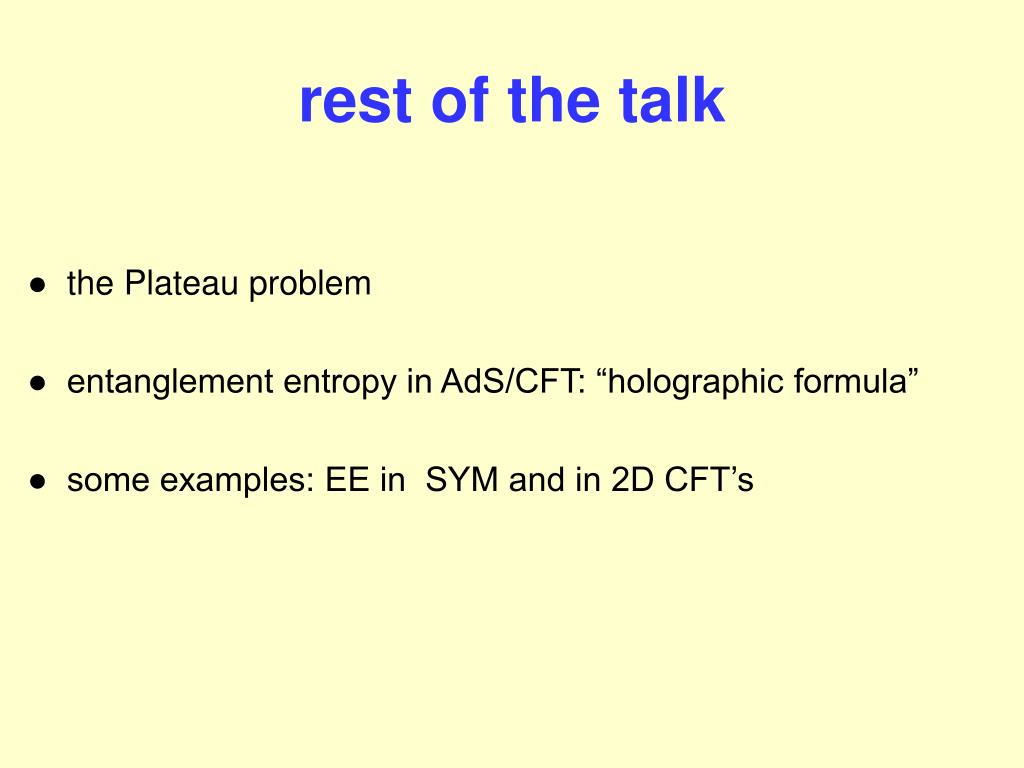 rest of the talk

● the Plateau problem

● entanglement entropy in AdS/CFT: “holographic formula”

● some examples: EE in SYM and in 2D CFT’s